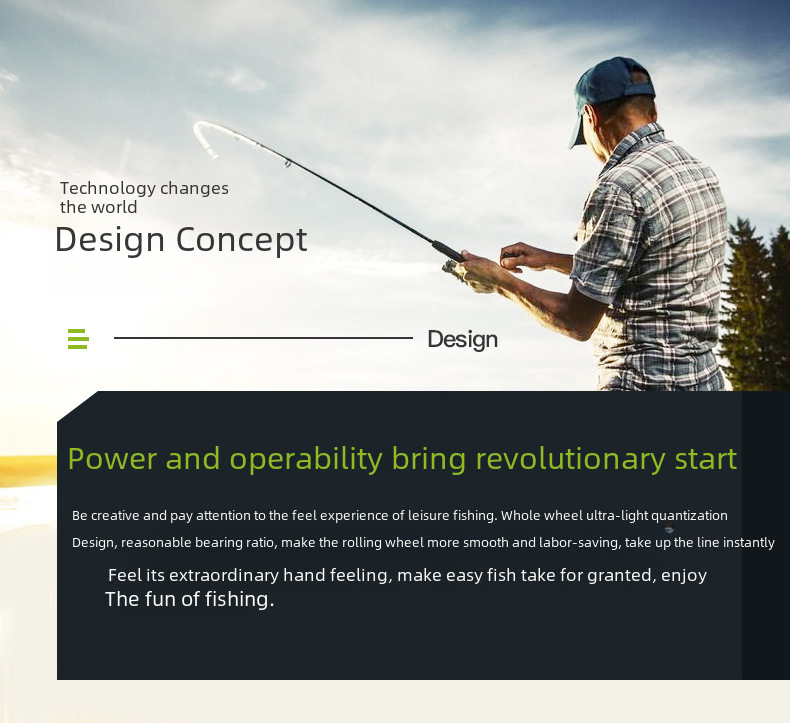 Technology changes the world

Design Concept

Design

Power and operability bring revolutionary start

Be creative and pay attention to the feel experience of leisure fishing. Whole wheel ultra-light quantization Design, reasonable bearing ratio, make the rolling wheel more smooth and labor-saving, take up the line instantly

Feel its extraordinary hand feeling, make easy fish take for granted, enjoy The fun of fishing.